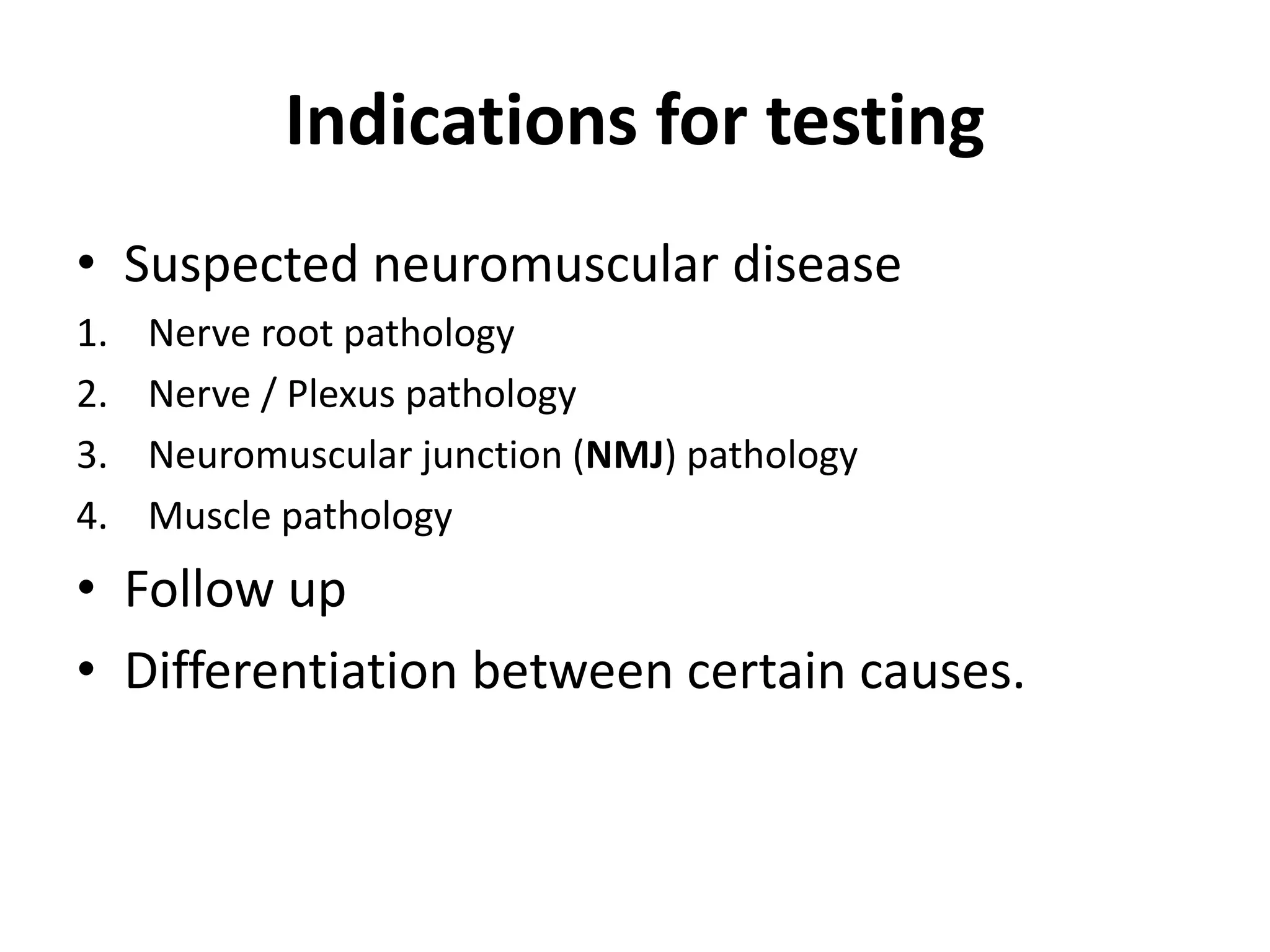 Indications for testing

• Suspected neuromuscular disease
1. Nerve root pathology
2. Nerve / Plexus pathology
3. Neuromuscular junction (NMJ) pathology
4. Muscle pathology
• Follow up
• Differentiation between certain causes.